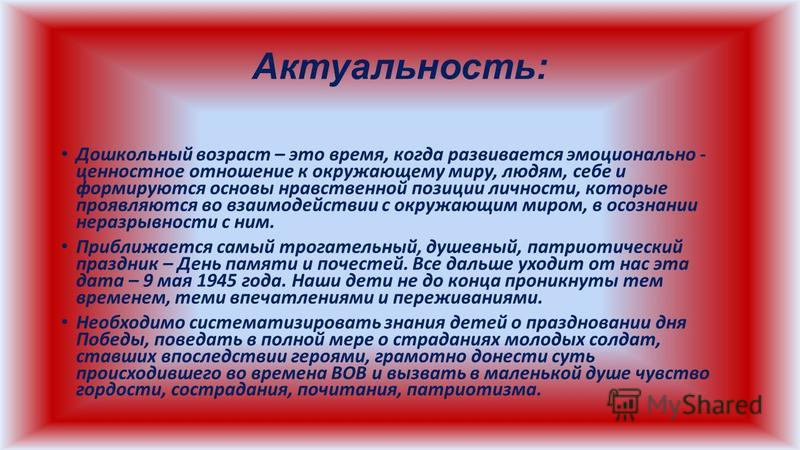 Актуальность:

• Дошкольный возраст – это время, когда развивается эмоционально - ценностное отношение к окружающему миру, людям, себе и формируются основы нравственной позиции личности, которые проявляются во взаимодействии с окружающим миром, в осознании неразрывности с ним.

• Приближается самый трогательный, душевный, патриотический праздник – День памяти и почестей. Все дальше уходит от нас эта дата – 9 мая 1945 года. Наши дети не до конца проникнуты тем временем, теми впечатлениями и переживаниями.

• Необходимо систематизировать знания детей о праздновании дня Победы, поведать в полной мере о страданиях молодых солдат, ставших впоследствии героями, грамотно донести суть происходившего во времена ВОВ и вызвать в маленькой душе чувство гордости, сострадания, почитания, патриотизма.

MyShared